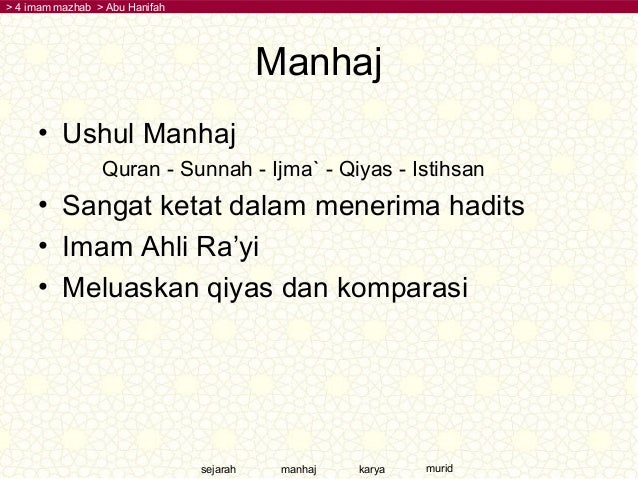 > 4 imam mazhab > Abu Hanifah

Manhaj

• Ushul Manhaj

Quran - Sunnah - Ijma` - Qiyas - Istihsan

• Sangat ketat dalam menerima hadits
• Imam Ahli Ra'yi
• Meluaskan qiyas dan komparasi

sejarah manhaj karya murid